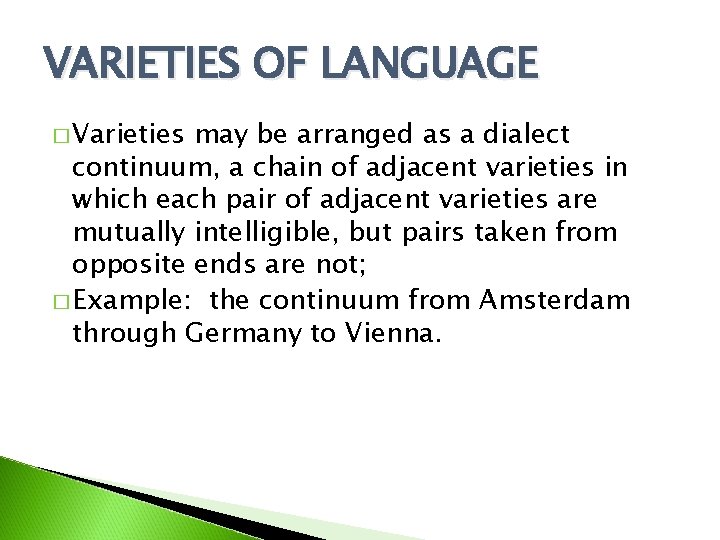 VARIETIES OF LANGUAGE

□ Varieties may be arranged as a dialect continuum, a chain of adjacent varieties in which each pair of adjacent varieties are mutually intelligible, but pairs taken from opposite ends are not;

□ Example:  the continuum from Amsterdam through Germany to Vienna.